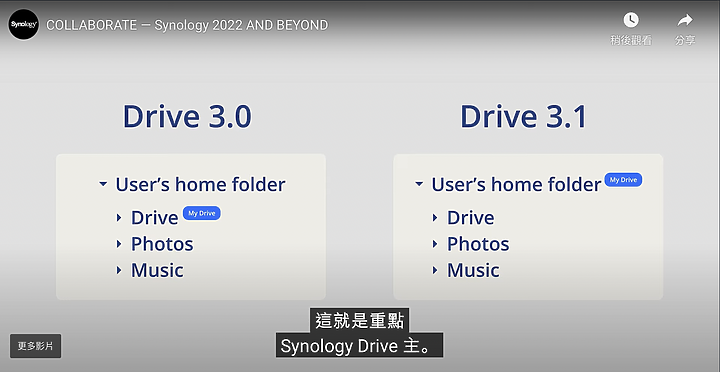 Synology

COLLABORATE — Synology 2022 AND BEYOND

稍後觀看

分享

Drive 3.0

User's home folder

Drive My Drive

Photos

Music

Drive 3.1

User's home folder My Drive

Drive

Photos

Music

這就是重點

Synology Drive 主。

更多影片